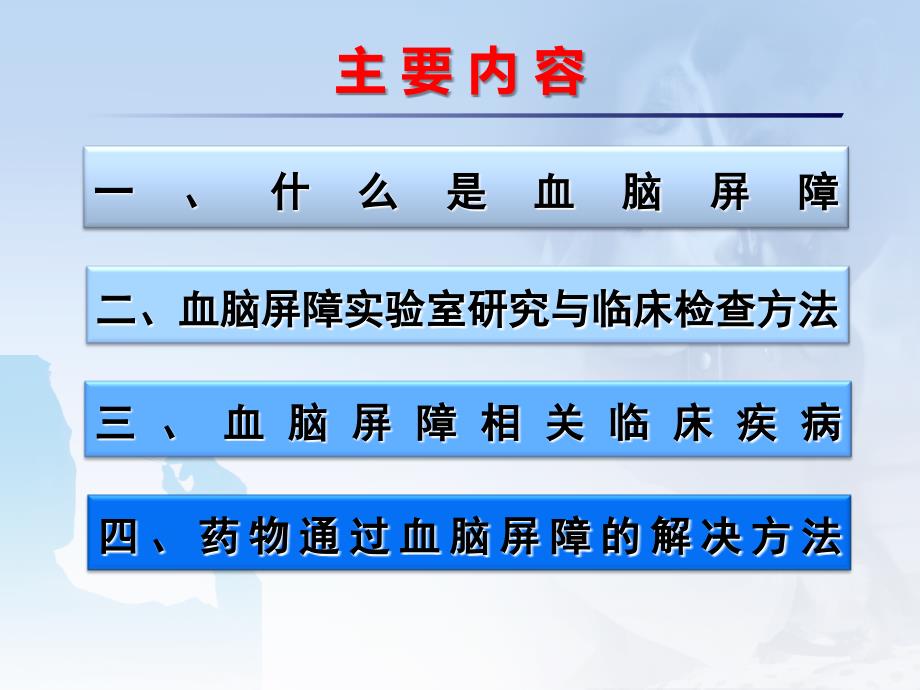 主要内容

一、什么是血脑屏障

二、血脑屏障实验室研究与临床检查方法

三、血脑屏障相关临床疾病

四、药物通过血脑屏障的解决方法